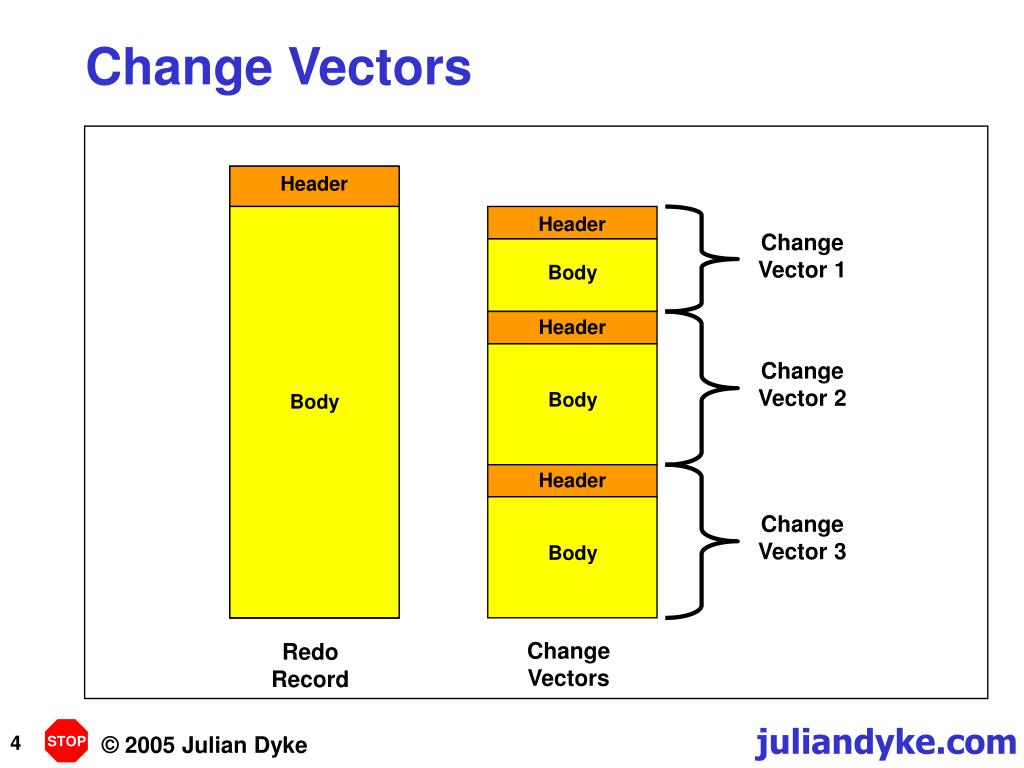 Change Vectors

Header

Body

Redo Record

Header

Body

Header

Body

Header

Body

Change Vectors

Change Vector 1

Change Vector 2

Change Vector 3

4

STOP

© 2005 Julian Dyke

juliandyke.com